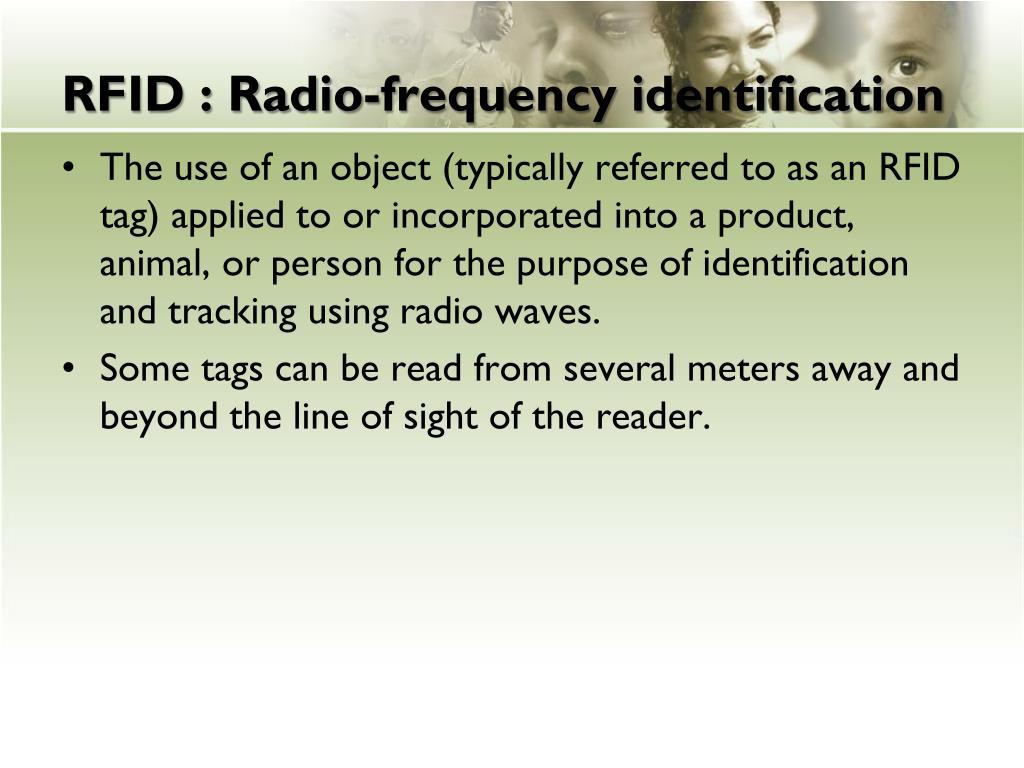 RFID : Radio-frequency identification

• The use of an object (typically referred to as an RFID tag) applied to or incorporated into a product, animal, or person for the purpose of identification and tracking using radio waves.
• Some tags can be read from several meters away and beyond the line of sight of the reader.